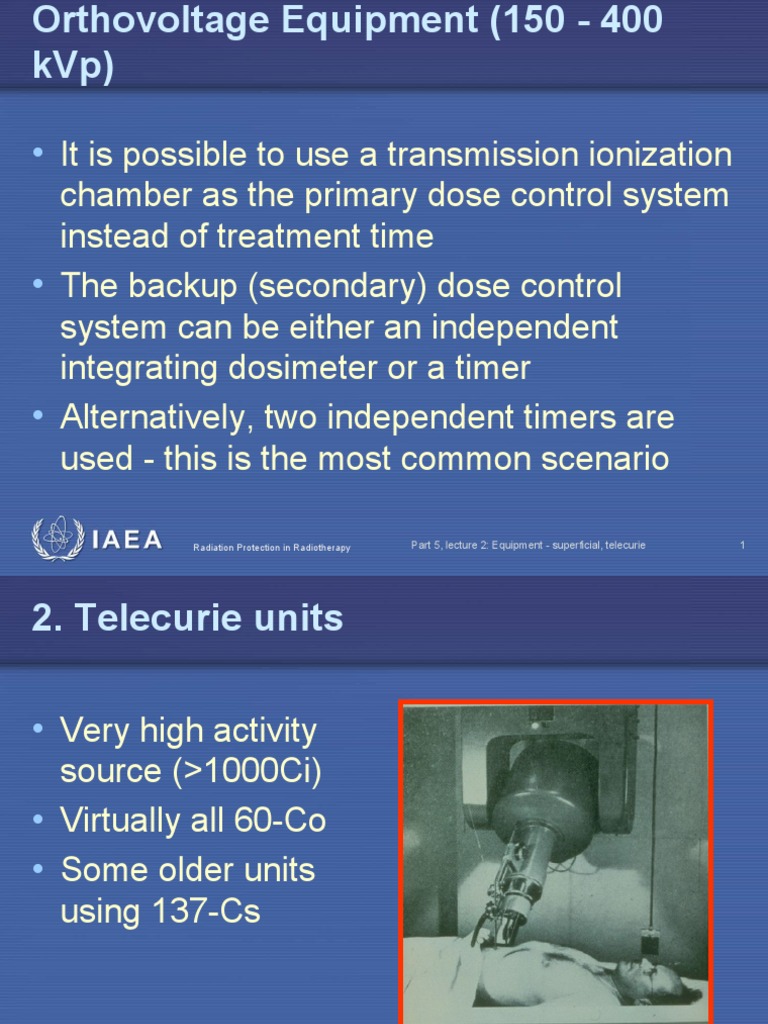 Orthovoltage Equipment (150 - 400 kVp)

• It is possible to use a transmission ionization chamber as the primary dose control system instead of treatment time

• The backup (secondary) dose control system can be either an independent integrating dosimeter or a timer

• Alternatively, two independent timers are used - this is the most common scenario

IAEA Radiation Protection in Radiotherapy Part 5, lecture 2: Equipment - superficial, telecurie 1

2. Telecurie units

• Very high activity source (>1000Ci)

• Virtually all 60-Co

• Some older units using 137-Cs